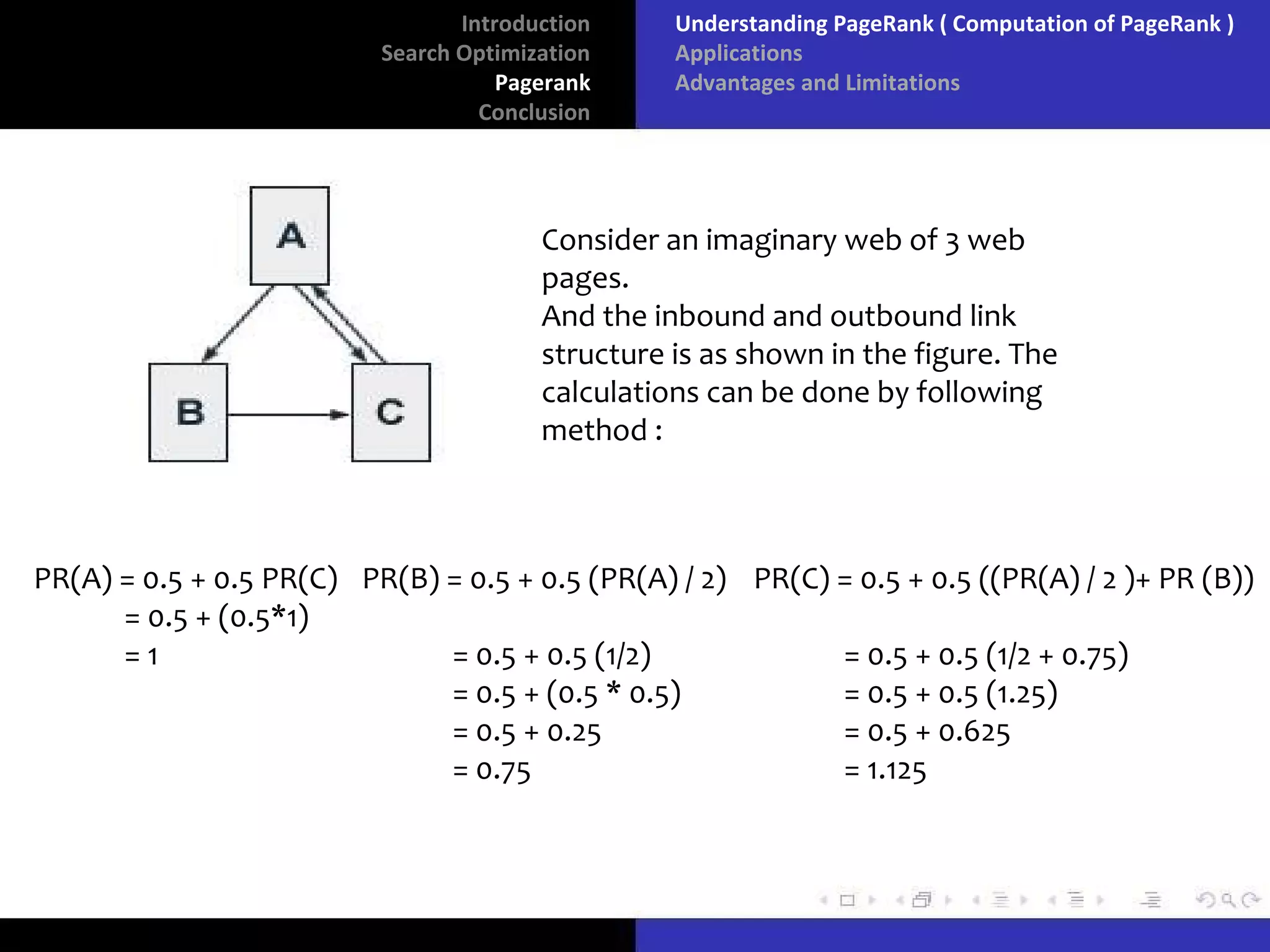 Introduction
Search Optimization
Pagerank
Conclusion

Understanding PageRank ( Computation of PageRank )
Applications
Advantages and Limitations

A

B

C

Consider an imaginary web of 3 web pages.
And the inbound and outbound link structure is as shown in the figure. The calculations can be done by following method :

PR(A) = 0.5 + 0.5 PR(C)
= 0.5 + (0.5*1)
= 1

PR(B) = 0.5 + 0.5 (PR(A) / 2)
= 0.5 + 0.5 (1/2)
= 0.5 + (0.5 * 0.5)
= 0.5 + 0.25
= 0.75

PR(C) = 0.5 + 0.5 ((PR(A) / 2 )+ PR (B))
= 0.5 + 0.5 (1/2 + 0.75)
= 0.5 + 0.5 (1.25)
= 0.5 + 0.625
= 1.125